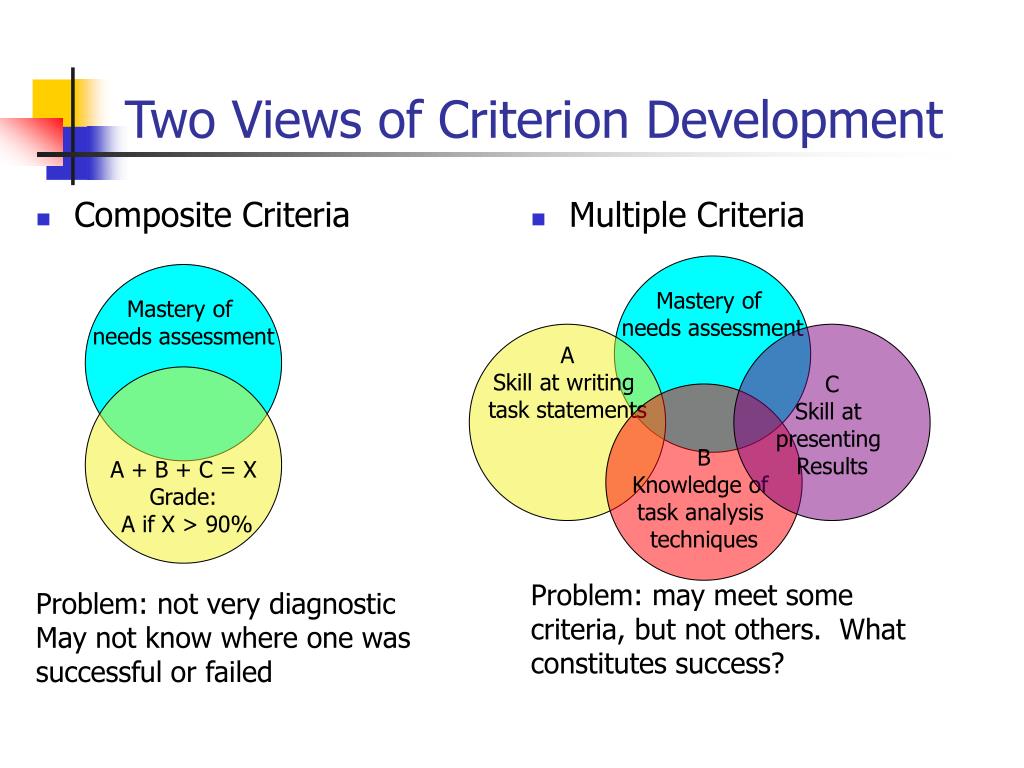 Two Views of Criterion Development

Composite Criteria

Mastery of needs assessment

A + B + C = X
Grade:
A if X > 90%

Problem: not very diagnostic
May not know where one was successful or failed

Multiple Criteria

Mastery of needs assessment

A
Skill at writing task statements

C
Skill at presenting Results

B
Knowledge of task analysis techniques

Problem: may meet some criteria, but not others. What constitutes success?